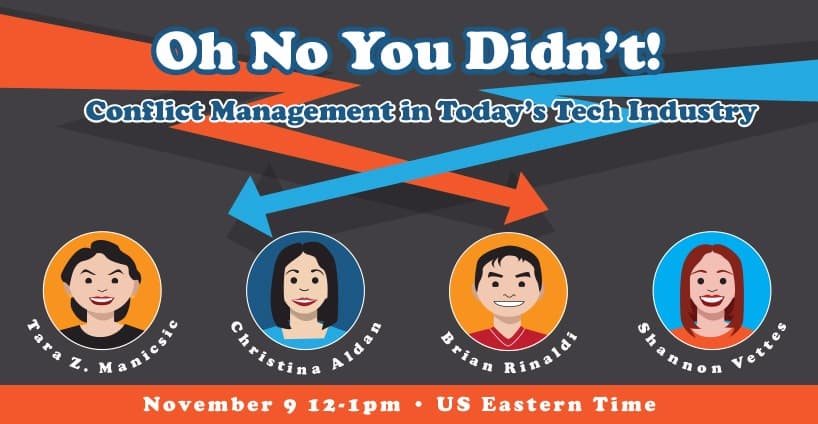 Oh No You Didn't!

Conflict Management in Today's Tech Industry

Tara Z. Manicsic

Christina Aldan

Brian Rinaldi

Shannon Vettes

November 9 12-1pm • US Eastern Time